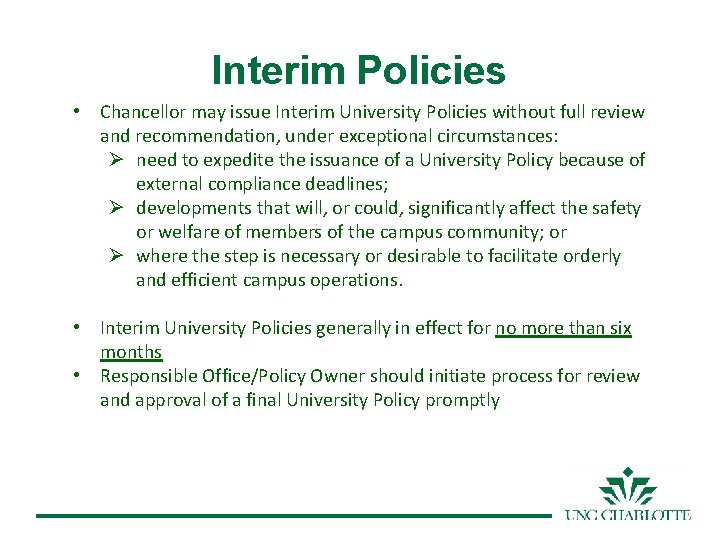 Interim Policies

• Chancellor may issue Interim University Policies without full review and recommendation, under exceptional circumstances:
➢ need to expedite the issuance of a University Policy because of external compliance deadlines;
➢ developments that will, or could, significantly affect the safety or welfare of members of the campus community; or
➢ where the step is necessary or desirable to facilitate orderly and efficient campus operations.

• Interim University Policies generally in effect for no more than six months
• Responsible Office/Policy Owner should initiate process for review and approval of a final University Policy promptly

UNC CHARLOTTE